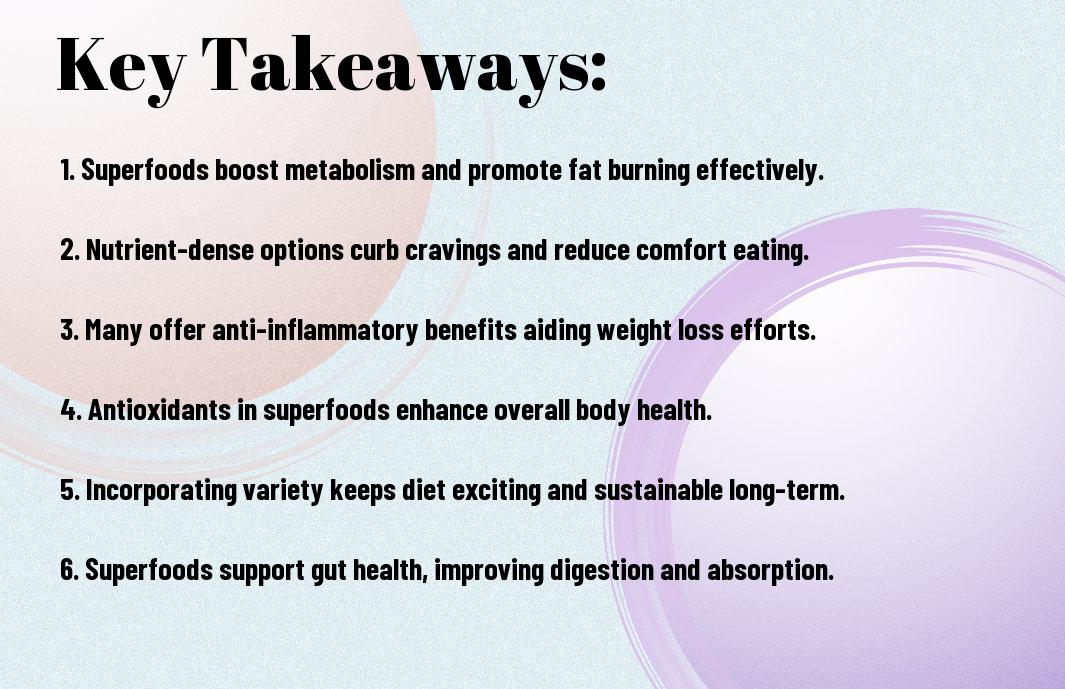 Key Takeaways:

1. Superfoods boost metabolism and promote fat burning effectively.

2. Nutrient-dense options curb cravings and reduce comfort eating.

3. Many offer anti-inflammatory benefits aiding weight loss efforts.

4. Antioxidants in superfoods enhance overall body health.

5. Incorporating variety keeps diet exciting and sustainable long-term.

6. Superfoods support gut health, improving digestion and absorption.